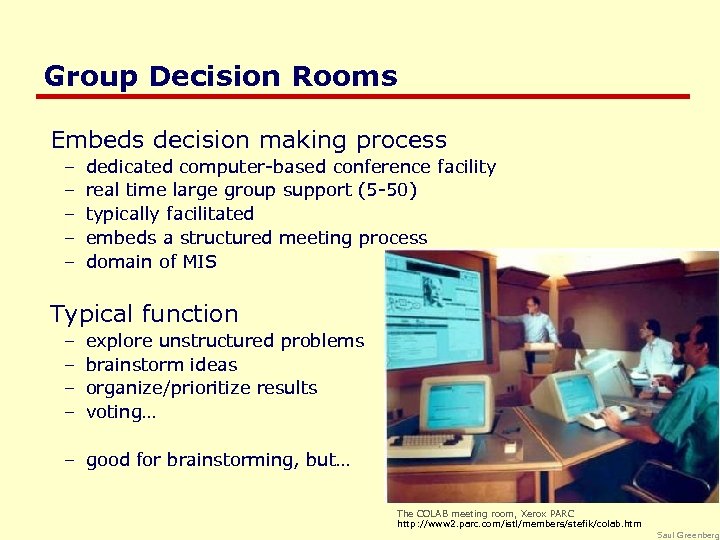 Group Decision Rooms

Embeds decision making process
– dedicated computer-based conference facility
– real time large group support (5-50)
– typically facilitated
– embeds a structured meeting process
– domain of MIS

Typical function
– explore unstructured problems
– brainstorm ideas
– organize/prioritize results
– voting…

– good for brainstorming, but…

The COLAB meeting room, Xerox PARC
http://www2.parc.com/istl/members/stefik/colab.htm

Saul Greenberg